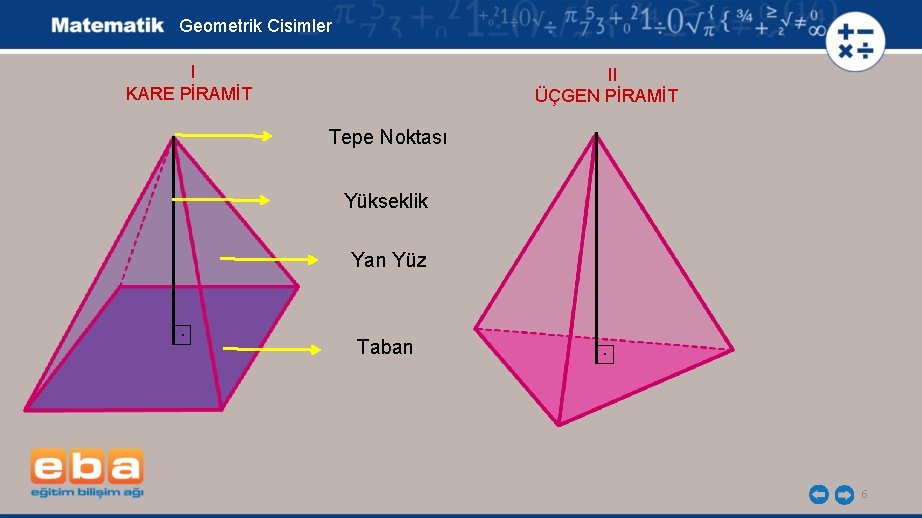 Matematik Geometrik Cisimler

I
KARE PİRAMİT

II
ÜÇGEN PİRAMİT

Tepe Noktası

Yükseklik

Yan Yüz

Taban

eba
eğitim bilişim ağı

6